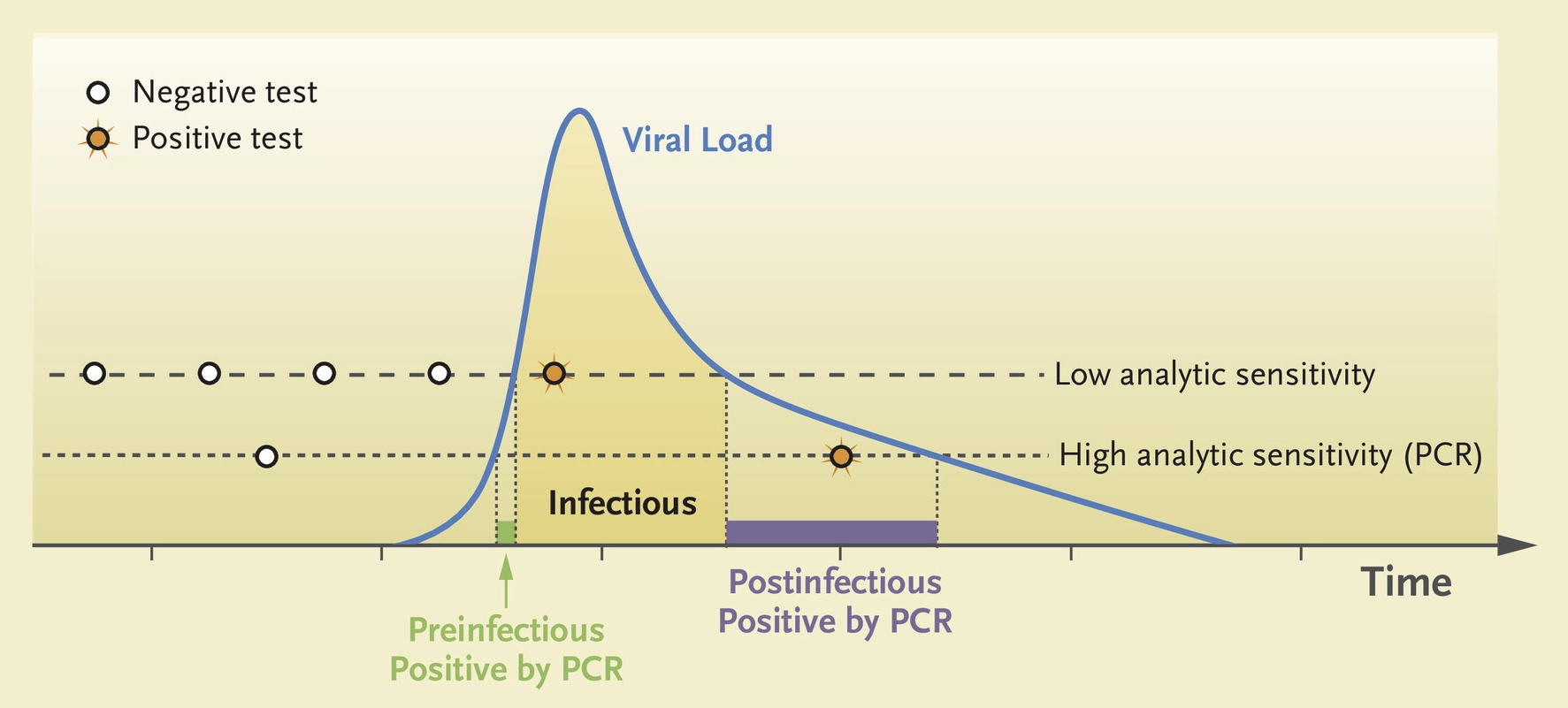 Negative test
Positive test

Viral Load

Low analytic sensitivity

High analytic sensitivity (PCR)

Infectious

Time

Preinfectious
Positive by PCR

Postinfectious
Positive by PCR